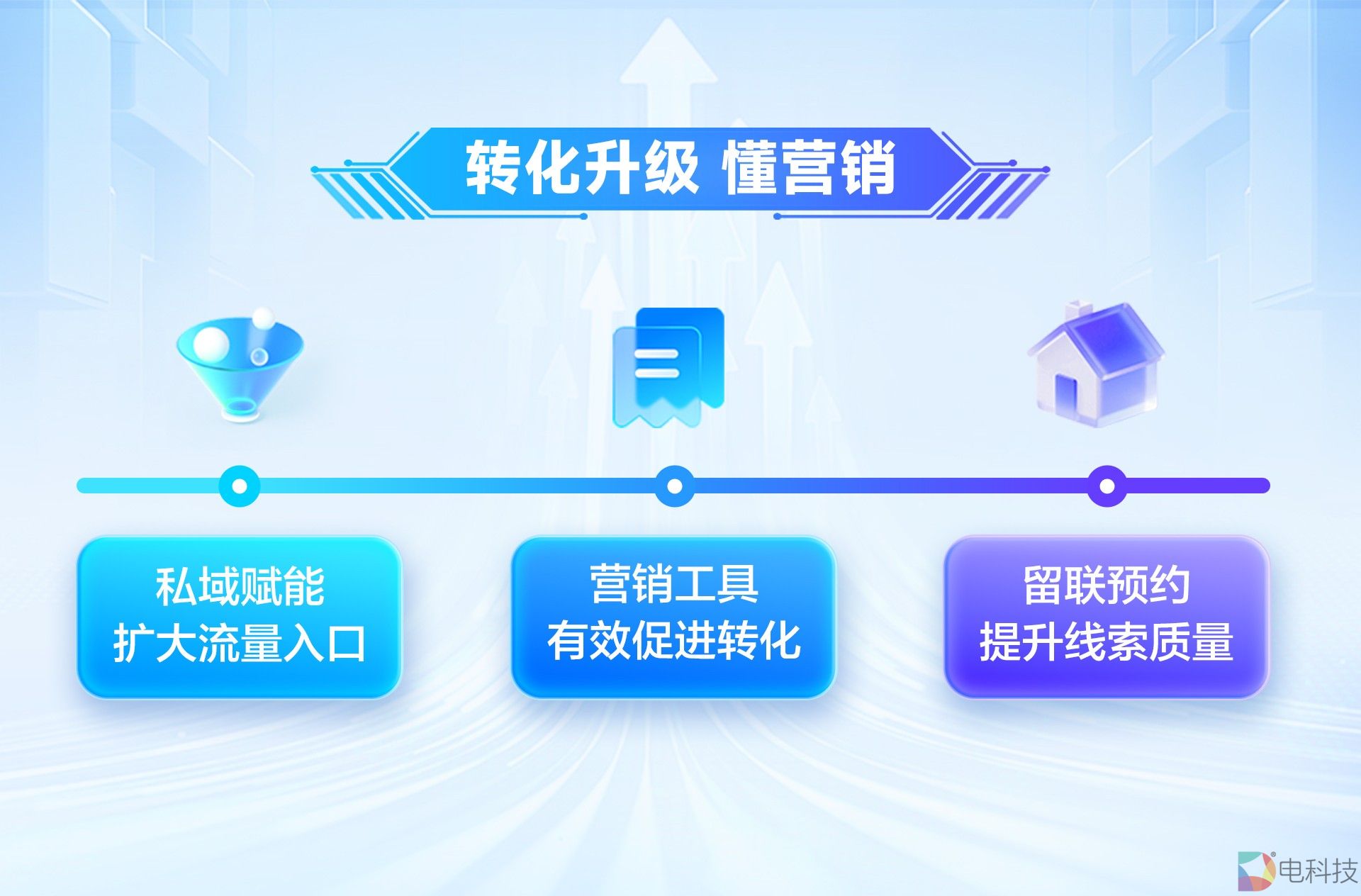 转化升级 懂营销

私域赋能
扩大流量入口

营销工具
有效促进转化

留联预约
提升线索质量

电科技